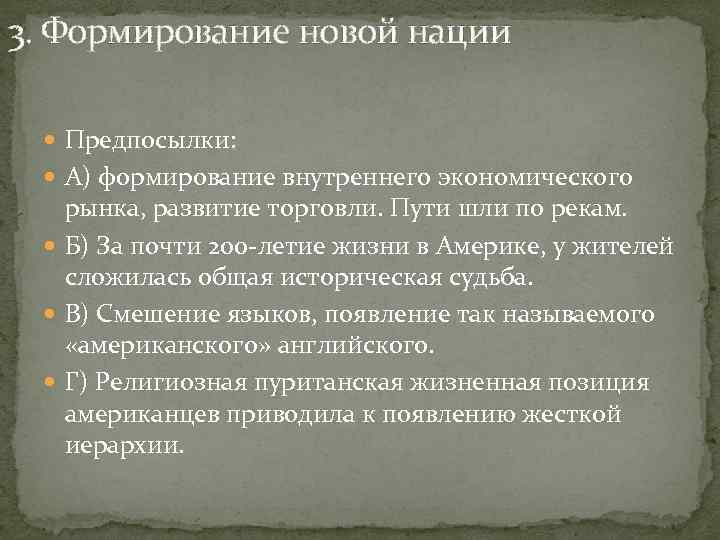 3. Формирование новой нации

Предпосылки:

А) формирование внутреннего экономического рынка, развитие торговли. Пути шли по рекам.

Б) За почти 200-летие жизни в Америке, у жителей сложилась общая историческая судьба.

В) Смешение языков, появление так называемого «американского» английского.

Г) Религиозная пуританская жизненная позиция американцев приводила к появлению жесткой иерархии.